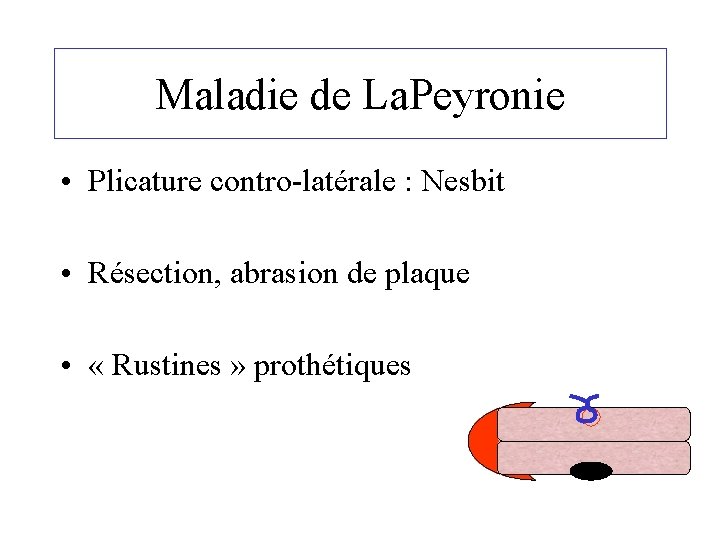 Maladie de LaPeyronie

• Plicature contro-latérale : Nesbit

• Résection, abrasion de plaque

• « Rustines » prothétiques